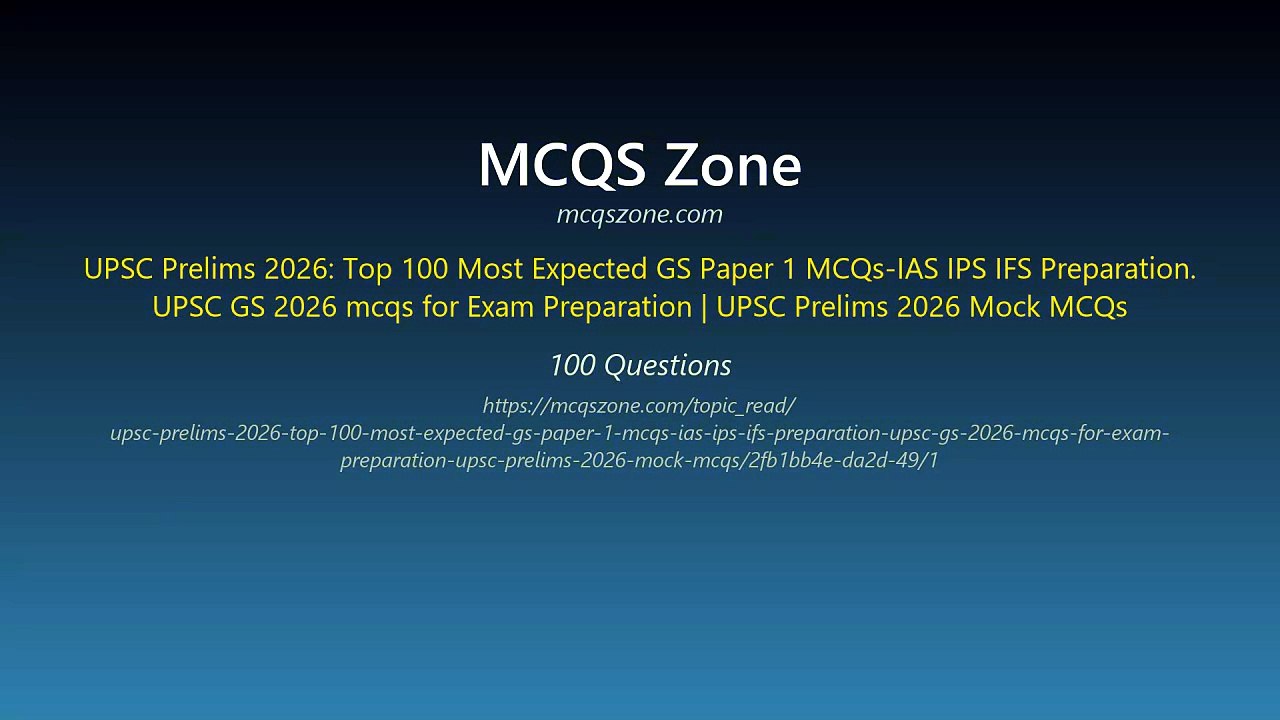 MCQS Zone
mcqszone.com

UPSC Prelims 2026: Top 100 Most Expected GS Paper 1 MCQs-IAS IPS IFS Preparation. UPSC GS 2026 mcqs for Exam Preparation | UPSC Prelims 2026 Mock MCQs

100 Questions

https://mcqszone.com/topic_read/upsc-prelims-2026-top-100-most-expected-gs-paper-1-mcqs-ias-ips-ifs-preparation-upsc-gs-2026-mcqs-for-exam-preparation-upsc-prelims-2026-mock-mcqs/2fb1bb4e-da2d-49/1